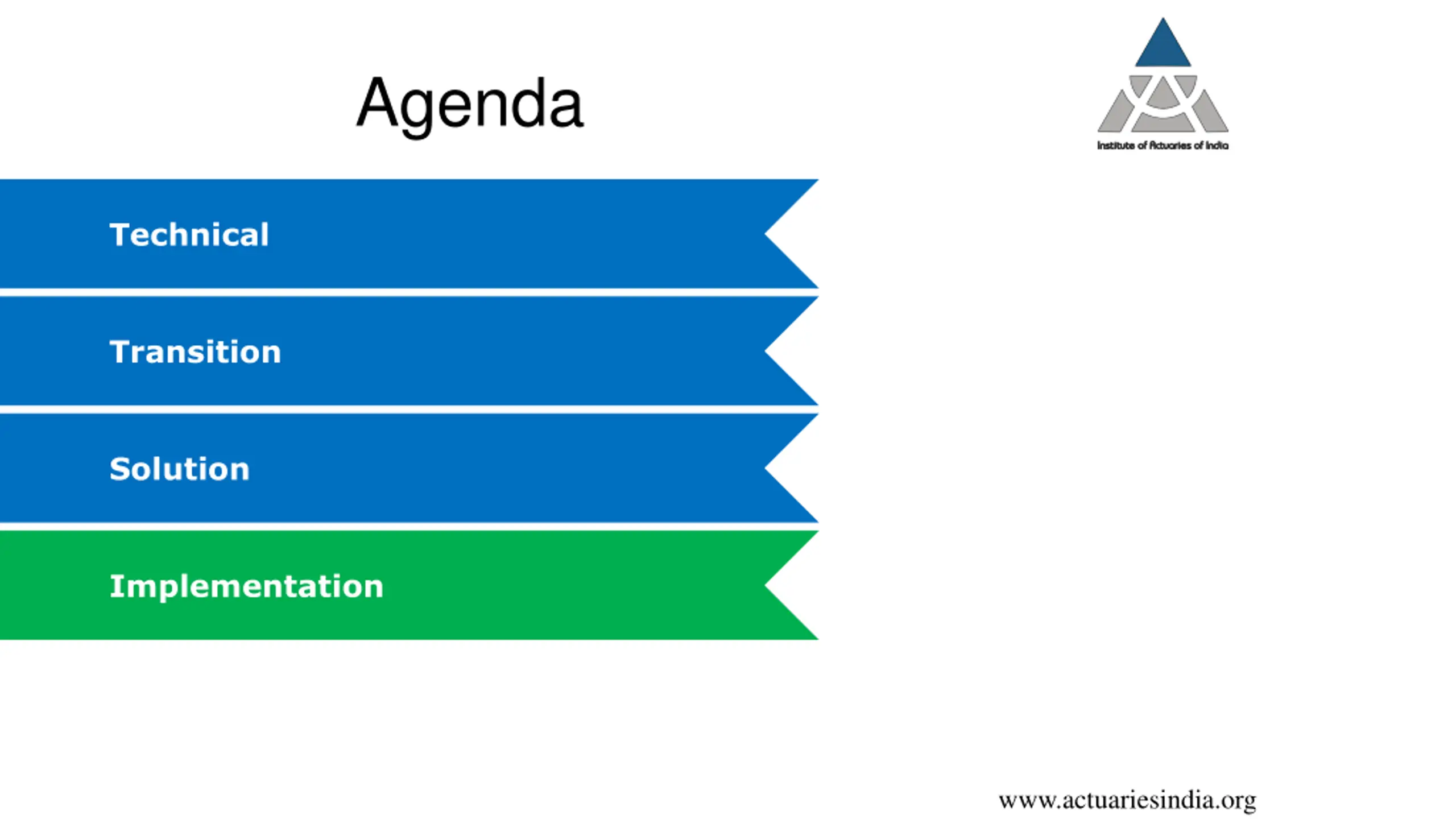 Agenda

Institute of Actuaries of India

Technical

Transition

Solution

Implementation

www.actuariesindia.org